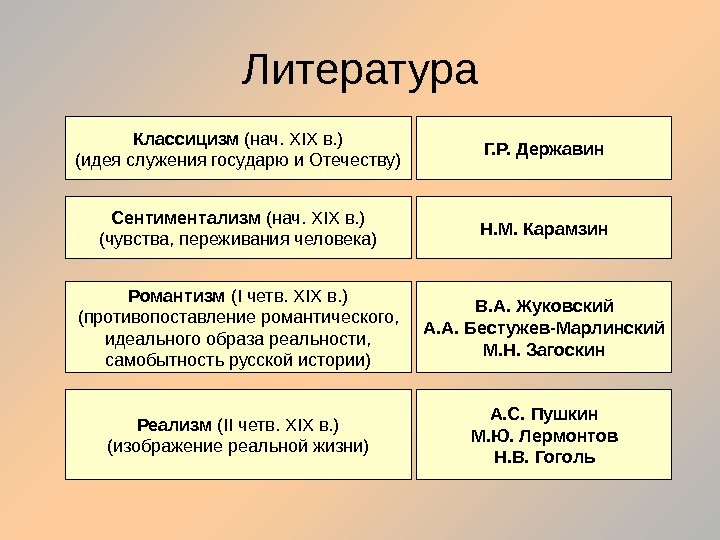 Литература

| | |
|---|---|
| Классицизм (нач. XIX в.) (идея служения государю и Отечеству) | Г.Р. Державин |
| Сентиментализм (нач. XIX в.) (чувства, переживания человека) | Н.М. Карамзин |
| Романтизм (I четв. XIX в.) (противопоставление романтического, идеального образа реальности, самобытность русской истории) | В.А. Жуковский А.А. Бестужев-Марлинский М.Н. Загоскин |
| Реализм (II четв. XIX в.) (изображение реальной жизни) | А.С. Пушкин М.Ю. Лермонтов Н.В. Гоголь |